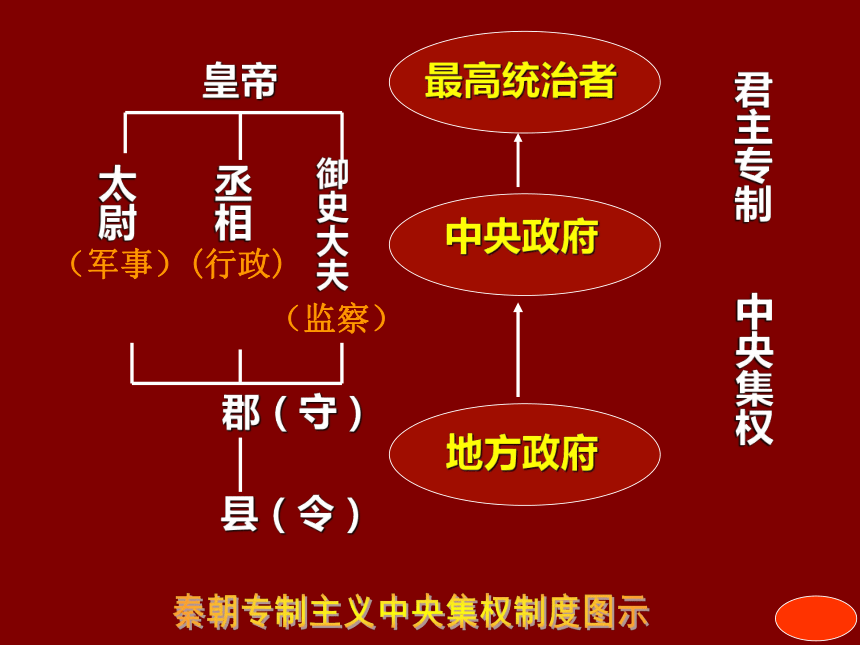 皇帝

太尉
（军事）

丞相
（行政）

御史大夫
（监察）

郡（守）

县（令）

最高统治者

中央政府

地方政府

君主专制

中央集权

秦朝专制主义中央集权制度图示